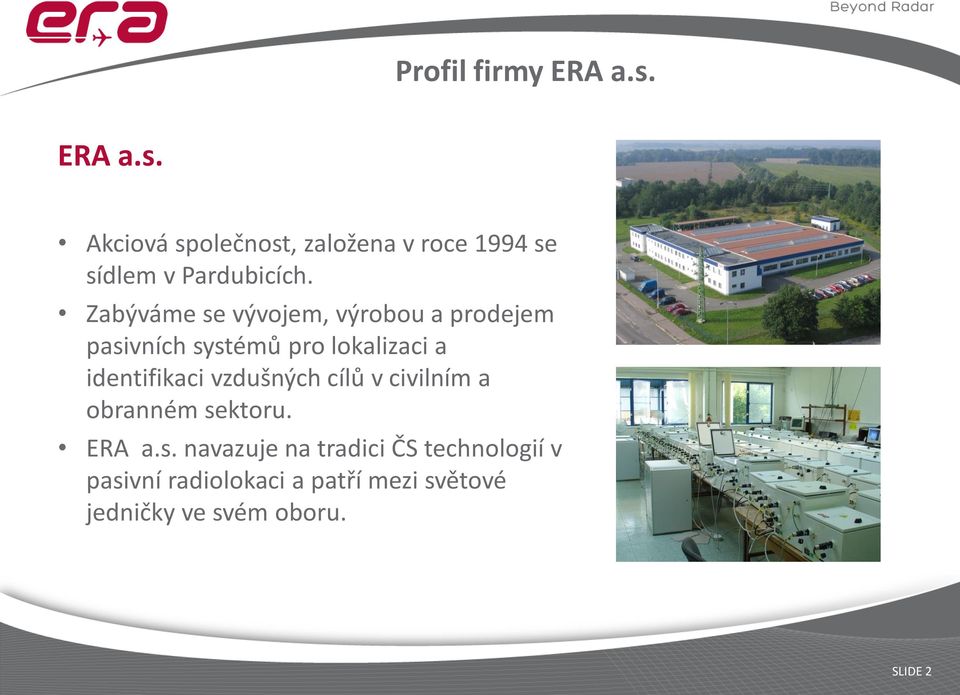 era

Beyond Radar

Profil firmy ERA a.s.

ERA a.s.

• Akciová společnost, založena v roce 1994 se sídlem v Pardubicích.

• Zabýváme se vývojem, výrobou a prodejem pasivních systémů pro lokalizaci a identifikaci vzdušných cílů v civilním a obranném sektoru.

• ERA a.s. navazuje na tradici ČS technologií v pasivní radiolokaci a patří mezi světové jedničky ve svém oboru.

SLIDE 2